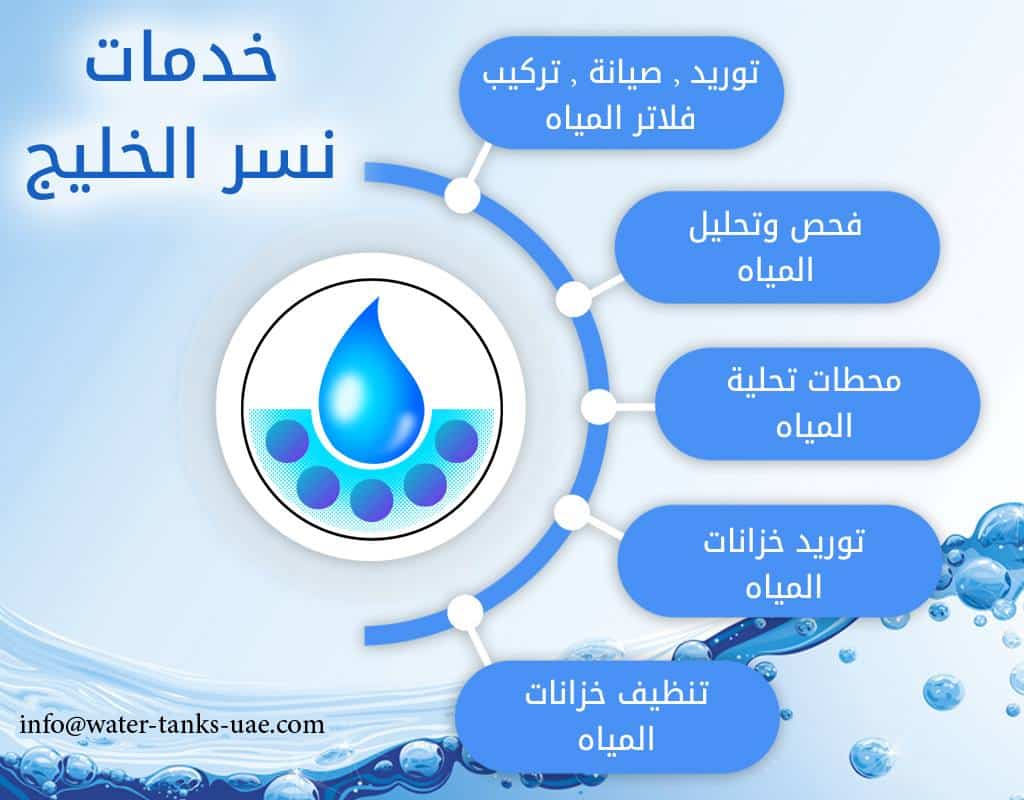 خدمات
نسر الخليج

توريد , صيانة , تركيب
فلاتر المياه

فحص وتحليل
المياه

محطات تحلية
المياه

توريد خزانات
المياه

تنظيف خزانات
المياه

info@water-tanks-uae.com